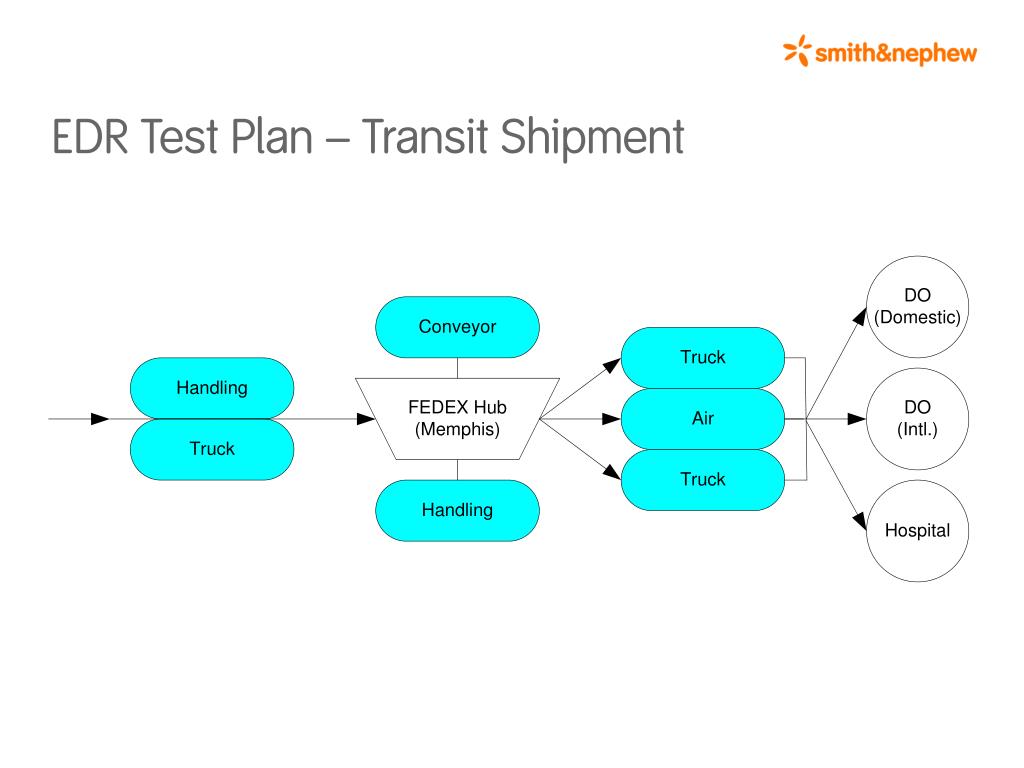 smith&nephew

EDR Test Plan – Transit Shipment

Handling

Truck

Conveyor

FEDEX Hub (Memphis)

Handling

Truck

Air

Truck

DO (Domestic)

DO (Intl.)

Hospital